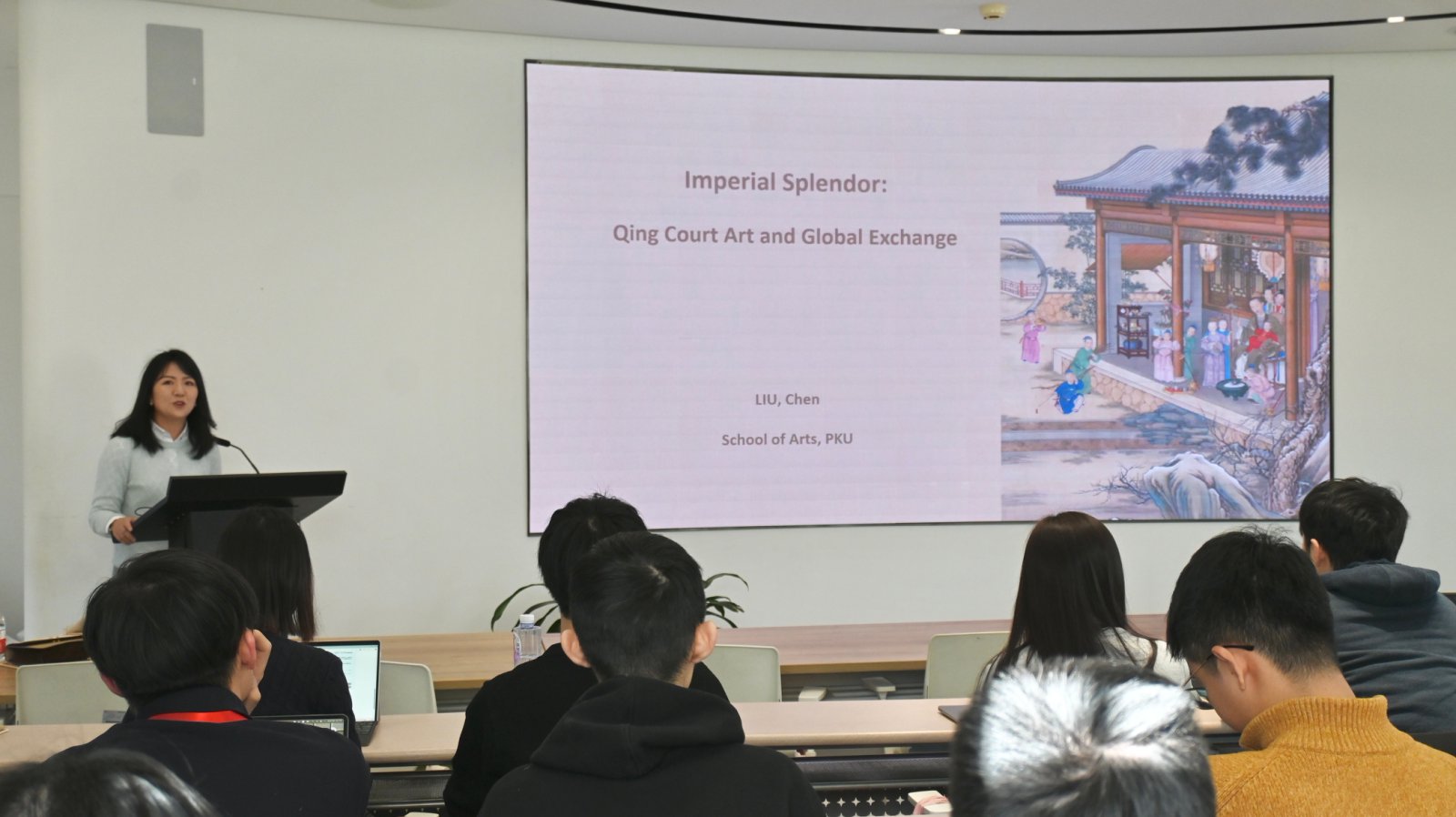 Imperial Splendor:

Qing Court Art and Global Exchange

LIU, Chen

School of Arts, PKU